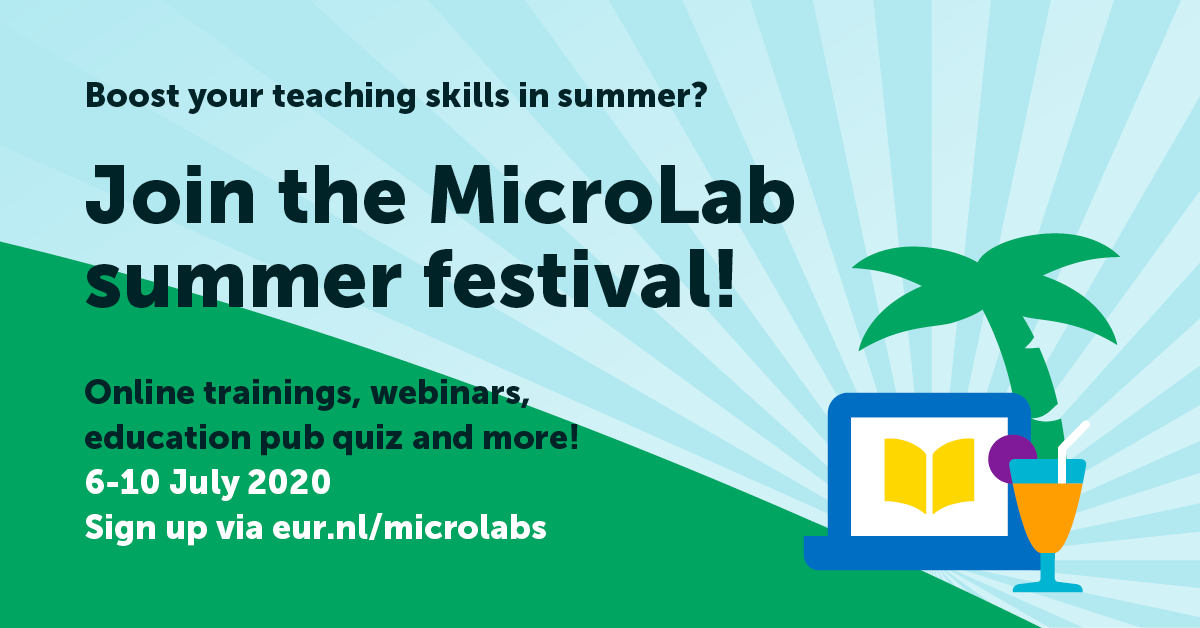 Boost your teaching skills in summer?

Join the MicroLab summer festival!

Online trainings, webinars, education pub quiz and more!
6-10 July 2020
Sign up via eur.nl/microlabs